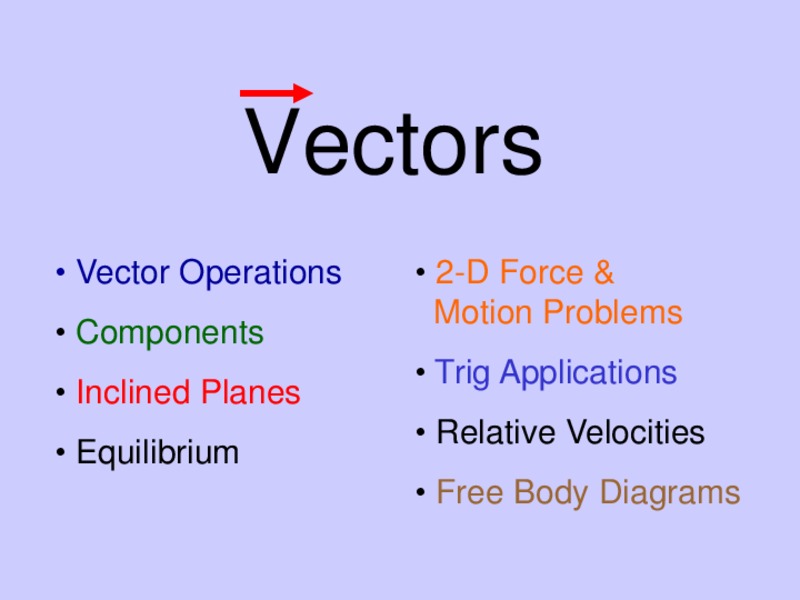 Vectors

• Vector Operations
• Components
• Inclined Planes
• Equilibrium

• 2-D Force & Motion Problems
• Trig Applications
• Relative Velocities
• Free Body Diagrams